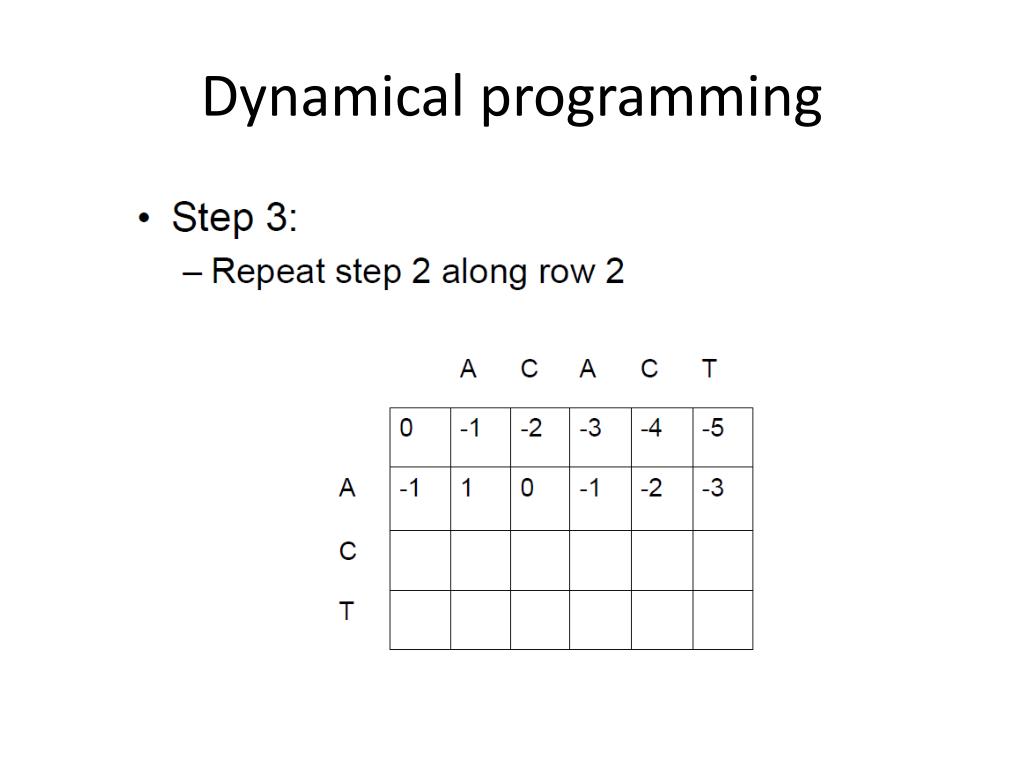 Dynamical programming

• Step 3:
– Repeat step 2 along row 2

| | | A | C | A | C | T |
|---|---|---|---|---|---|---|
| | 0 | -1 | -2 | -3 | -4 | -5 |
| A | -1 | 1 | 0 | -1 | -2 | -3 |
| C | | | | | | |
| T | | | | | | |